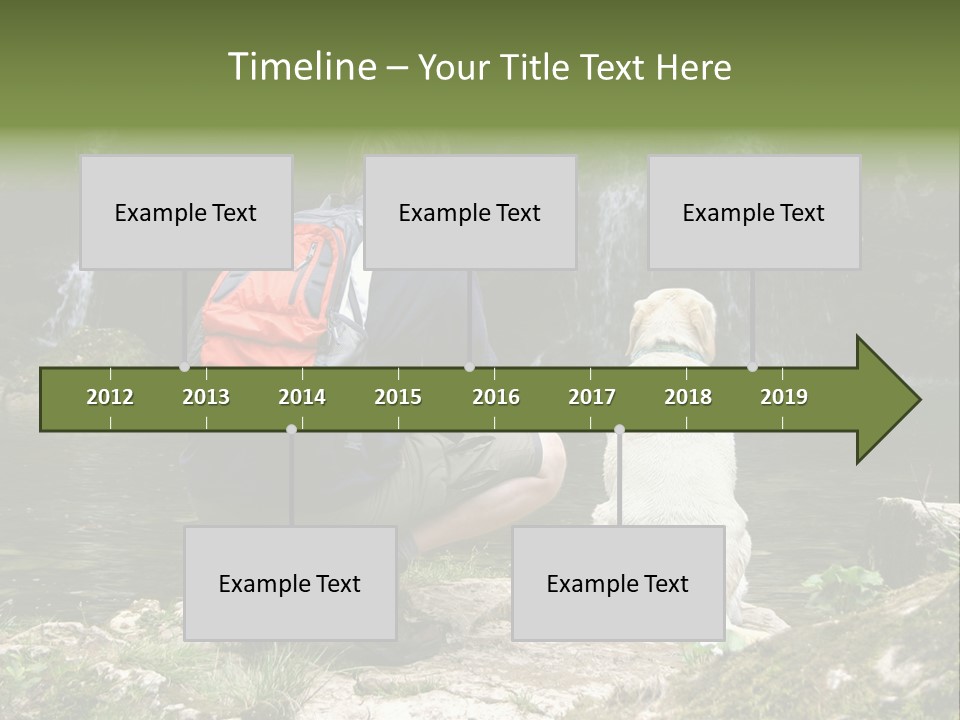 Timeline – Your Title Text Here

Example Text

Example Text

Example Text

2012 2013 2014 2015 2016 2017 2018 2019

Example Text

Example Text